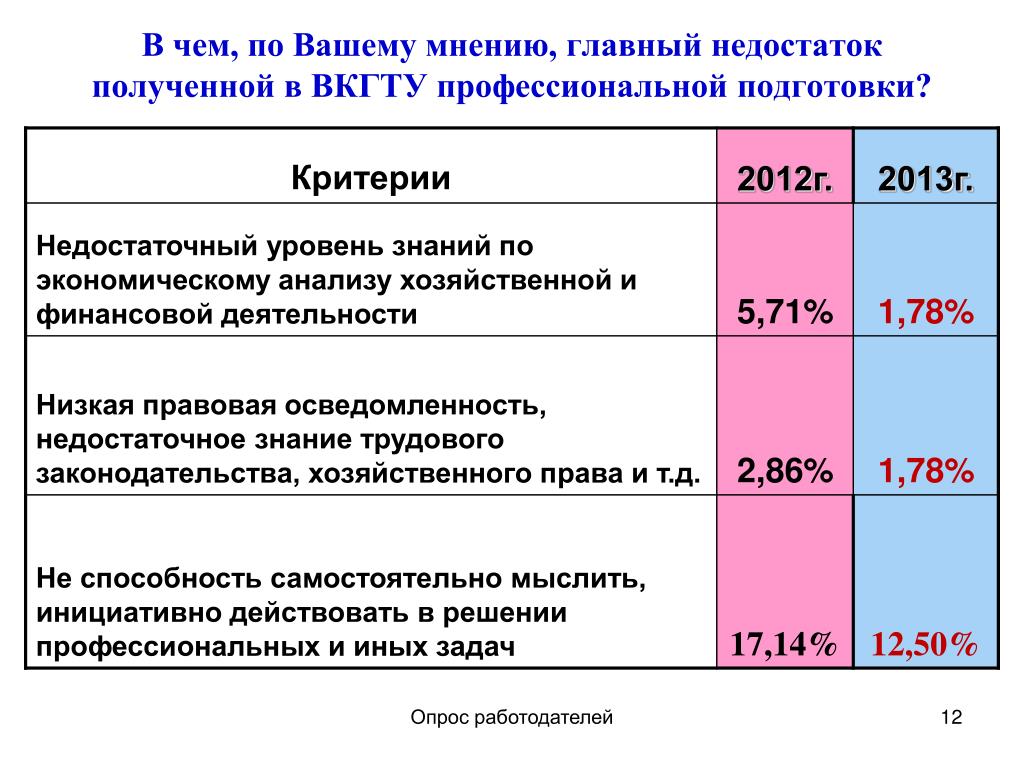 В чем, по Вашему мнению, главный недостаток полученной в ВКГТУ профессиональной подготовки?

| Критерии | 2012г. | 2013г. |
|---|---|---|
| Недостаточный уровень знаний по экономическому анализу хозяйственной и финансовой деятельности | 5,71% | 1,78% |
| Низкая правовая осведомленность, недостаточное знание трудового законодательства, хозяйственного права и т.д. | 2,86% | 1,78% |
| Не способность самостоятельно мыслить, инициативно действовать в решении профессиональных и иных задач | 17,14% | 12,50% |

Опрос работодателей

12